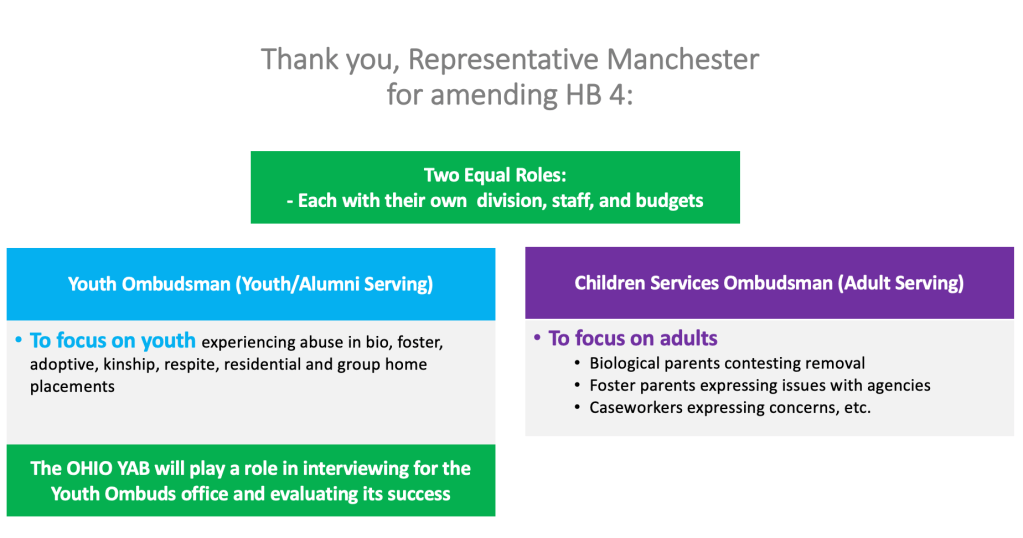 Thank you, Representative Manchester for amending HB 4:

Two Equal Roles:
- Each with their own division, staff, and budgets

Youth Ombudsman (Youth/Alumni Serving)

• To focus on youth experiencing abuse in bio, foster, adoptive, kinship, respite, residential and group home placements

The OHIO YAB will play a role in interviewing for the Youth Ombuds office and evaluating its success

Children Services Ombudsman (Adult Serving)

• To focus on adults
• Biological parents contesting removal
• Foster parents expressing issues with agencies
• Caseworkers expressing concerns, etc.